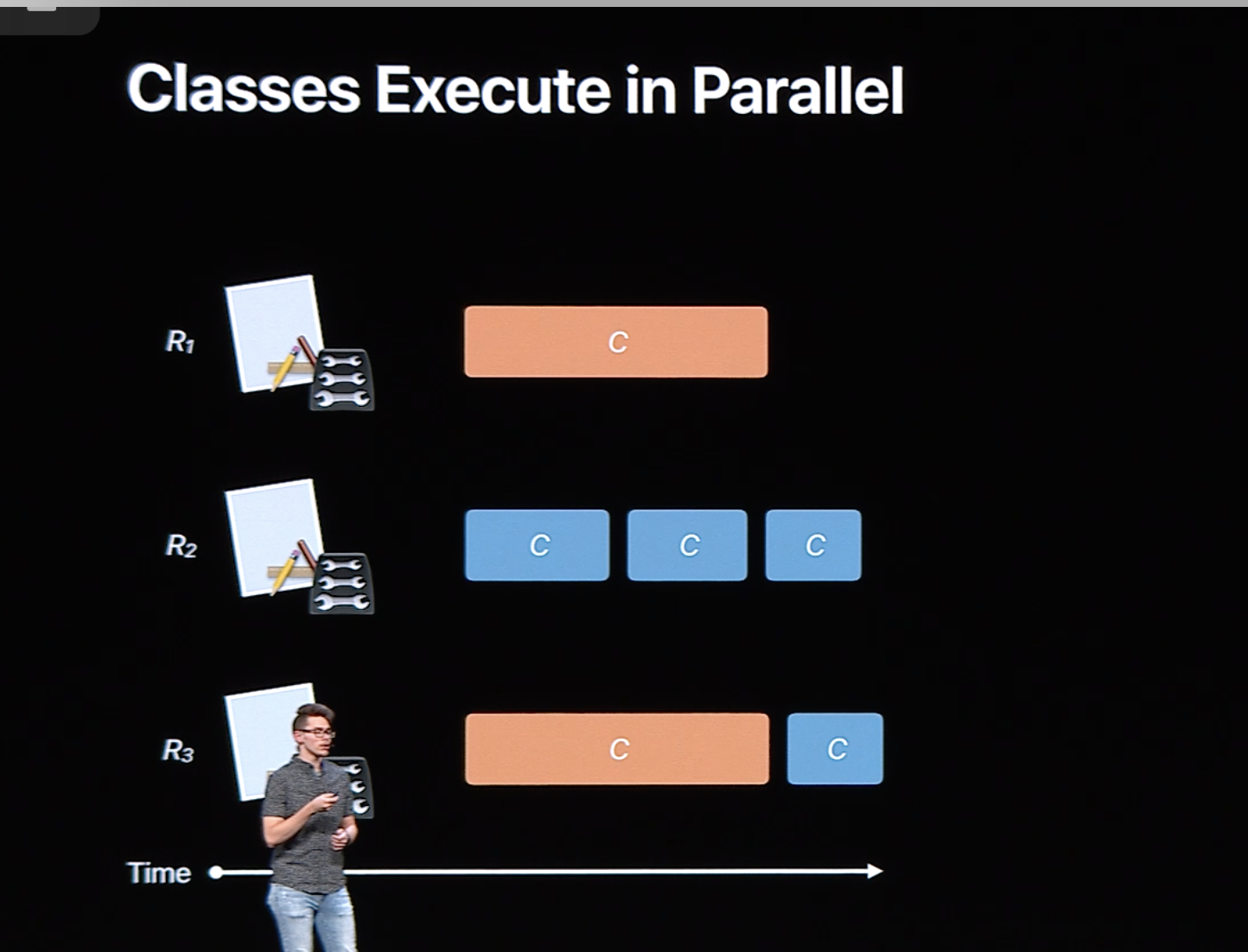 Classes Execute in Parallel

$R_1$ C

$R_2$ C C C

$R_3$ C C

Time